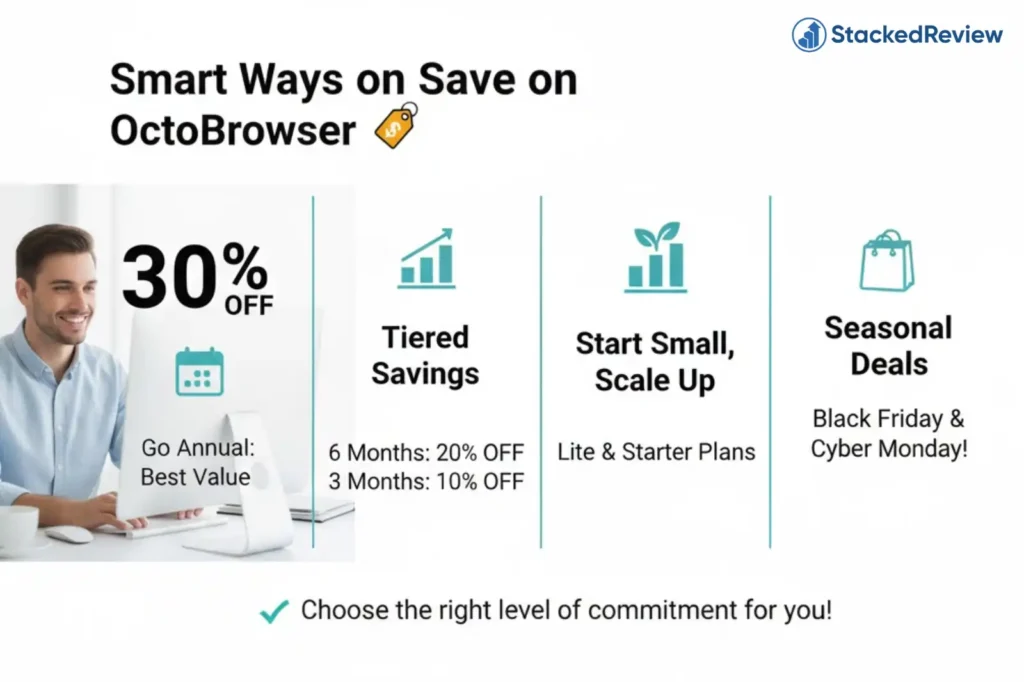 StackedReview

Smart Ways on Save on OctoBrowser

30% OFF

Go Annual: Best Value

Tiered Savings

6 Months: 20% OFF
3 Months: 10% OFF

Start Small, Scale Up

Lite & Starter Plans

Seasonal Deals

Black Friday & Cyber Monday!

Choose the right level of commitment for you!